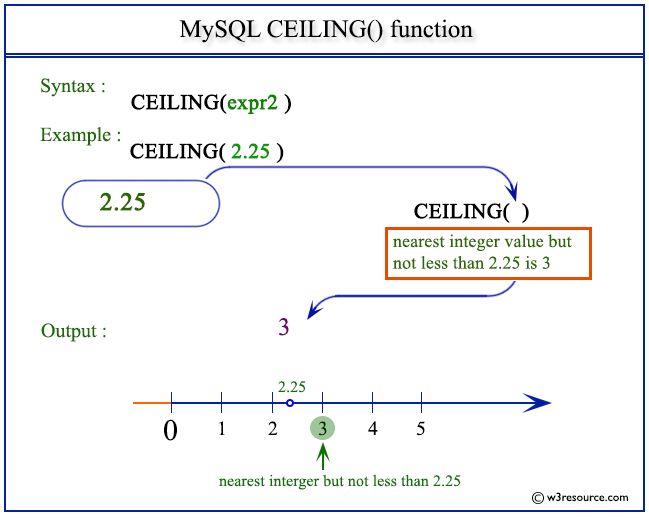 MySQL CEILING() function

Syntax :

CEILING(expr2 )

Example :

CEILING( 2.25 )

2.25

CEILING( )

nearest integer value but not less than 2.25 is 3

Output :

3

2.25

0 1 2 3 4 5

nearest interger but not less than 2.25

© w3resource.com